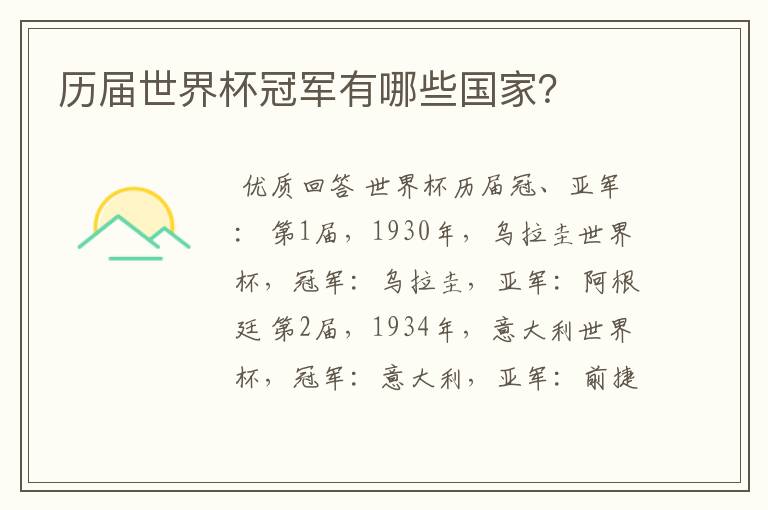 历届世界杯冠军有哪些国家？

优质回答 世界杯历届冠、亚军：第1届，1930年，乌拉圭世界杯，冠军：乌拉圭，亚军：阿根廷 第2届，1934年，意大利世界杯，冠军：意大利，亚军：前捷